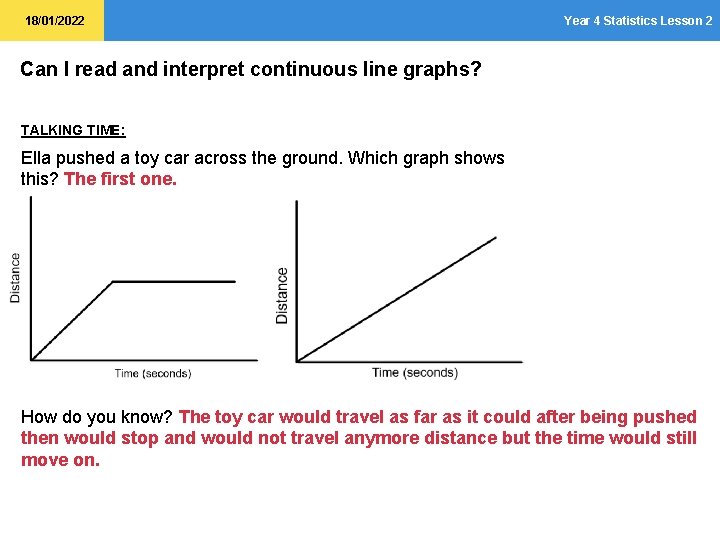 18/01/2022

Year 4 Statistics Lesson 2

Can I read and interpret continuous line graphs?

TALKING TIME:

Ella pushed a toy car across the ground. Which graph shows this? The first one.

Distance

Time (seconds)

Distance

Time (seconds)

How do you know? The toy car would travel as far as it could after being pushed then would stop and would not travel anymore distance but the time would still move on.